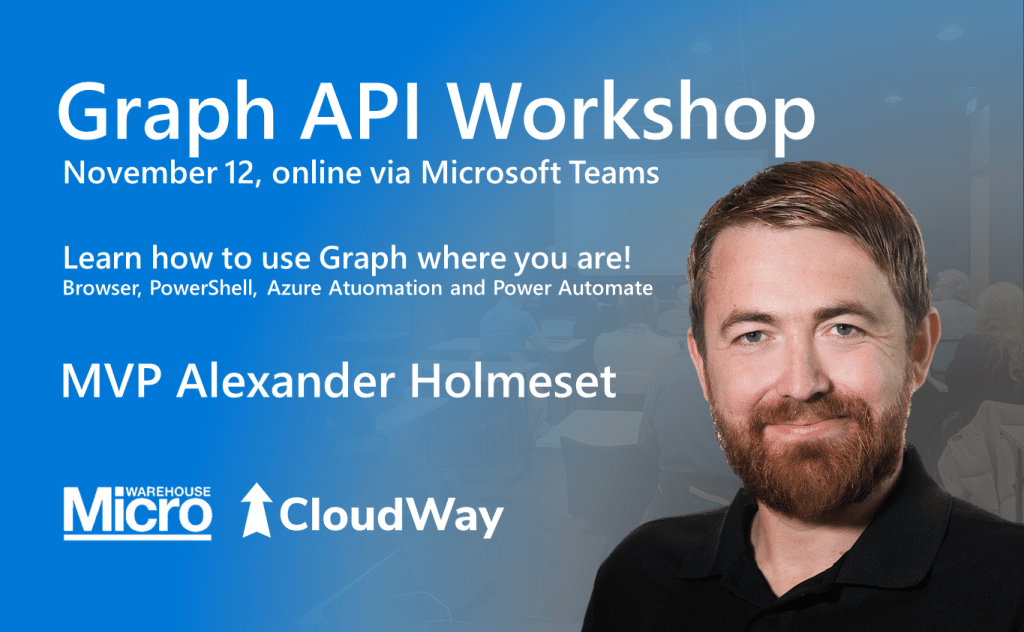 Graph API Workshop
November 12, online via Microsoft Teams

Learn how to use Graph where you are!
Browser, PowerShell, Azure Atuomation and Power Automate

MVP Alexander Holmeset

Micro WAREHOUSE
CloudWay